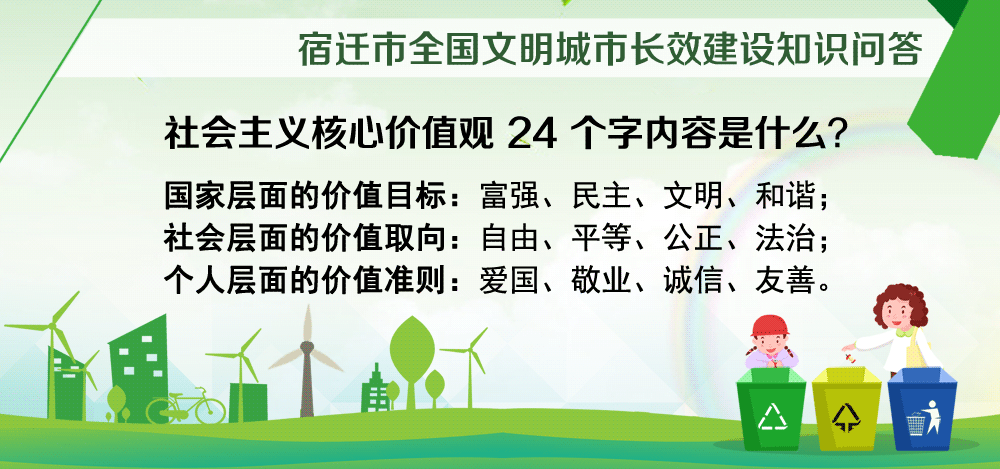 宿迁市全国文明城市长效建设知识问答

社会主义核心价值观24个字内容是什么?

国家层面的价值目标：富强、民主、文明、和谐；
社会层面的价值取向：自由、平等、公正、法治；
个人层面的价值准则：爱国、敬业、诚信、友善。